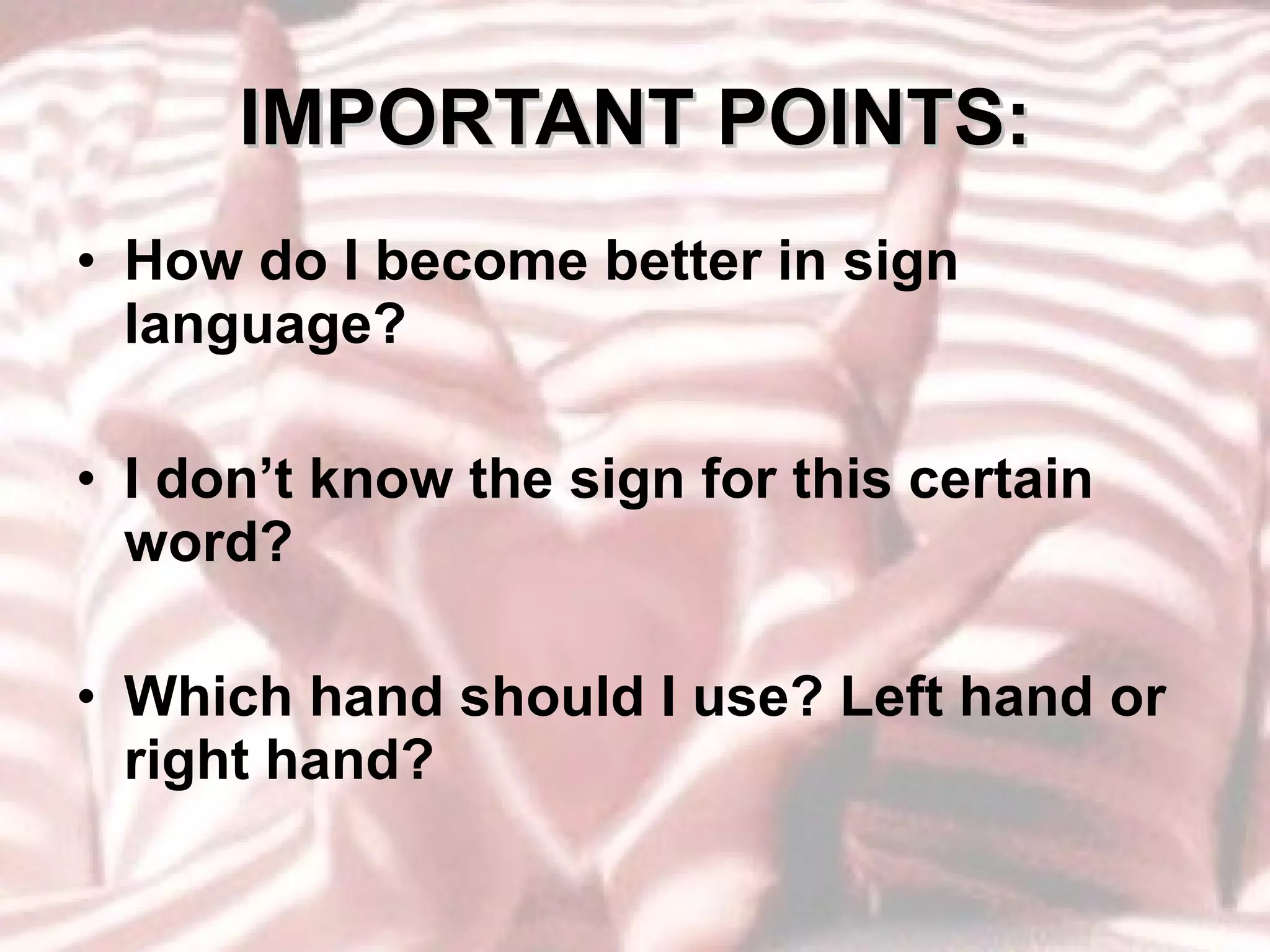 IMPORTANT POINTS:

• How do I become better in sign language?

• I don’t know the sign for this certain word?

• Which hand should I use? Left hand or right hand?